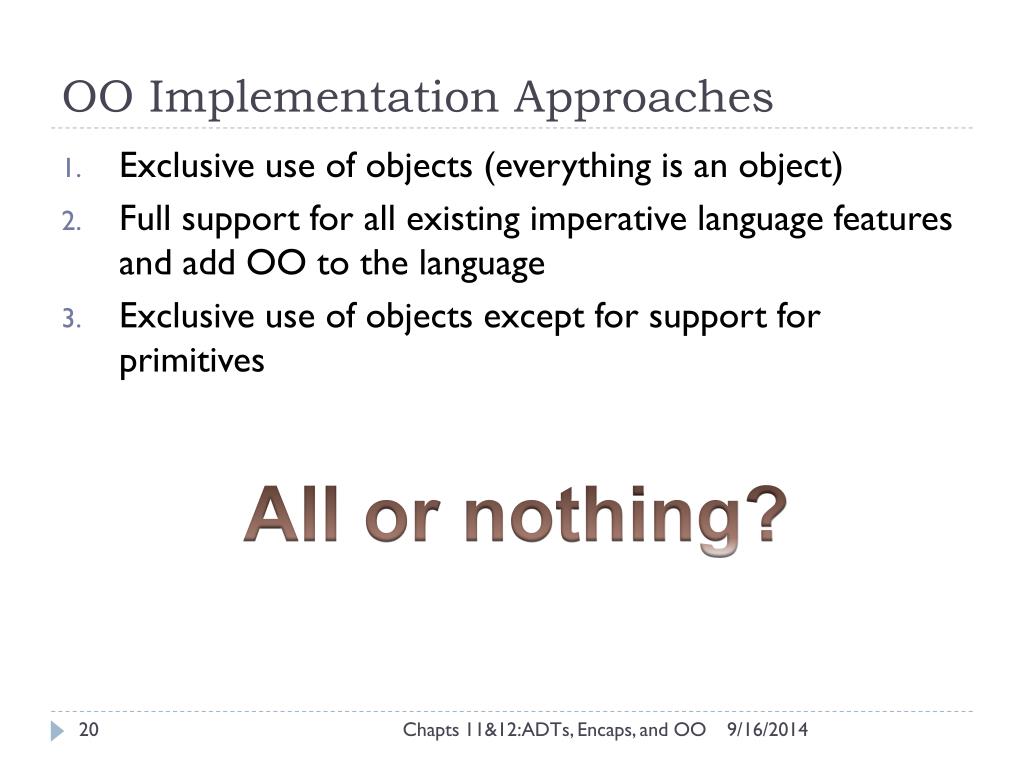 OO Implementation Approaches

1. Exclusive use of objects (everything is an object)
2. Full support for all existing imperative language features and add OO to the language
3. Exclusive use of objects except for support for primitives

All or nothing?

20 Chapts 11&12:ADTs, Encaps, and OO 9/16/2014